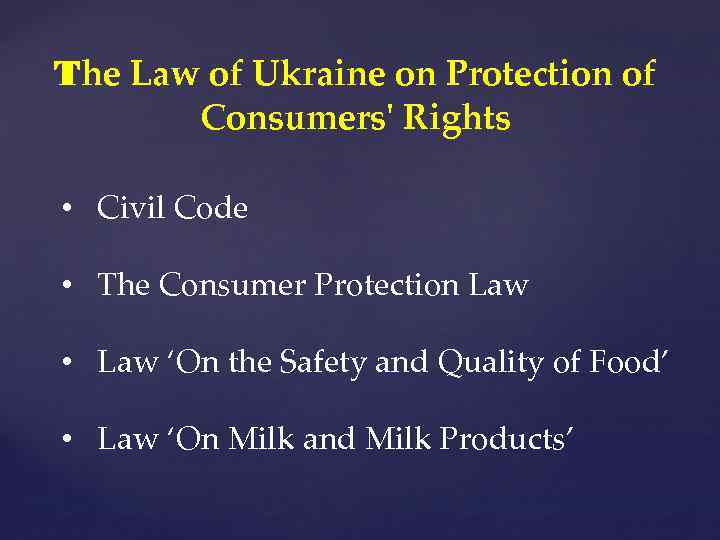 The Law of Ukraine on Protection of Consumers' Rights

• Civil Code

• The Consumer Protection Law

• Law ‘On the Safety and Quality of Food’

• Law ‘On Milk and Milk Products’